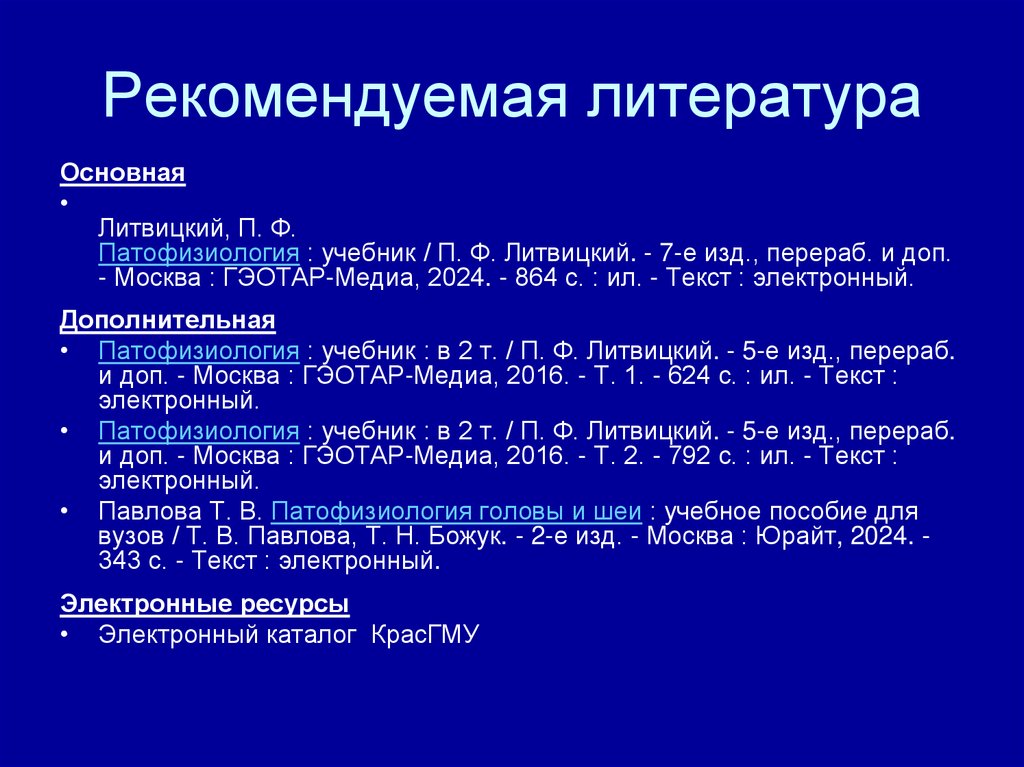 Рекомендуемая литература

Основная

•

Литвицкий, П. Ф.
Патофизиология : учебник / П. Ф. Литвицкий. - 7-е изд., перераб. и доп. - Москва : ГЭОТАР-Медиа, 2024. - 864 с. : ил. - Текст : электронный.

Дополнительная

• Патофизиология : учебник : в 2 т. / П. Ф. Литвицкий. - 5-е изд., перераб. и доп. - Москва : ГЭОТАР-Медиа, 2016. - Т. 1. - 624 с. : ил. - Текст : электронный.

• Патофизиология : учебник : в 2 т. / П. Ф. Литвицкий. - 5-е изд., перераб. и доп. - Москва : ГЭОТАР-Медиа, 2016. - Т. 2. - 792 с. : ил. - Текст : электронный.

• Павлова Т. В. Патофизиология головы и шеи : учебное пособие для вузов / Т. В. Павлова, Т. Н. Божук. - 2-е изд. - Москва : Юрайт, 2024. - 343 с. - Текст : электронный.

Электронные ресурсы

• Электронный каталог КрасГМУ